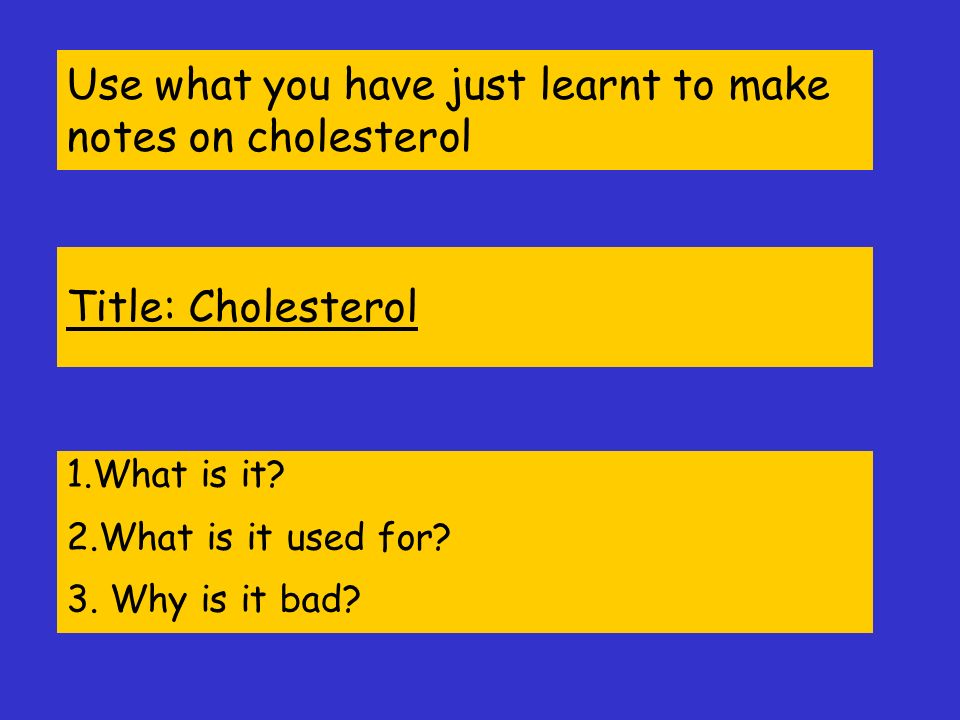 Use what you have just learnt to make notes on cholesterol

Title: Cholesterol

1.What is it?

2.What is it used for?

3. Why is it bad?